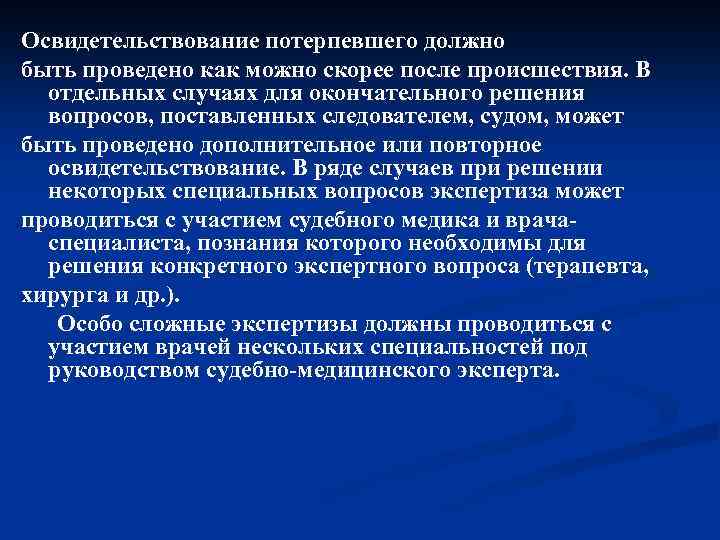 Освидетельствование потерпевшего должно быть проведено как можно скорее после происшествия. В отдельных случаях для окончательного решения вопросов, поставленных следователем, судом, может быть проведено дополнительное или повторное освидетельствование. В ряде случаев при решении некоторых специальных вопросов экспертиза может проводиться с участием судебного медика и врача-специалиста, познания которого необходимы для решения конкретного экспертного вопроса (терапевта, хирурга и др.).

Особо сложные экспертизы должны проводиться с участием врачей нескольких специальностей под руководством судебно-медицинского эксперта.